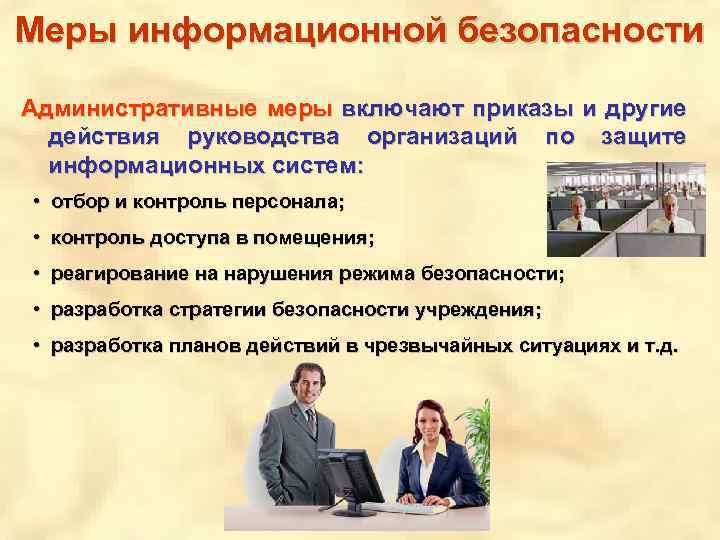 Меры информационной безопасности

Административные меры включают приказы и другие действия руководства организаций по защите информационных систем:

• отбор и контроль персонала;
• контроль доступа в помещения;
• реагирование на нарушения режима безопасности;
• разработка стратегии безопасности учреждения;
• разработка планов действий в чрезвычайных ситуациях и т.д.